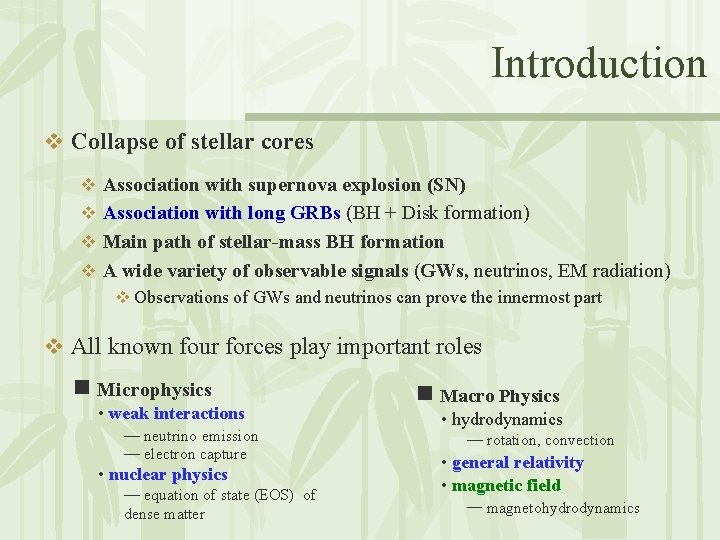 Introduction

❖ Collapse of stellar cores

❖ Association with supernova explosion (SN)
❖ Association with long GRBs (BH + Disk formation)
❖ Main path of stellar-mass BH formation
❖ A wide variety of observable signals (GWs, neutrinos, EM radiation)
❖ Observations of GWs and neutrinos can prove the innermost part

❖ All known four forces play important roles

■ Microphysics
• weak interactions
— neutrino emission
— electron capture
• nuclear physics
— equation of state (EOS) of dense matter

■ Macro Physics
• hydrodynamics
— rotation, convection
• general relativity
• magnetic field
— magnetohydrodynamics